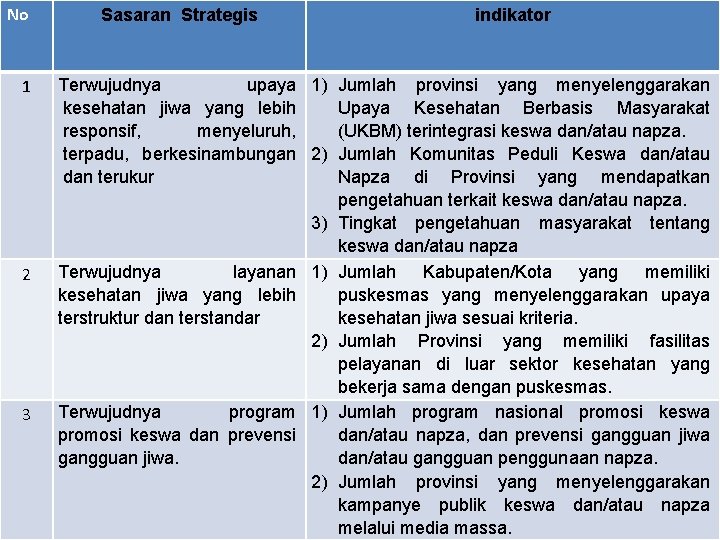 | No | Sasaran Strategis | indikator |
|---|---|---|
| 1 | Terwujudnya upaya kesehatan jiwa yang lebih responsif, menyeluruh, terpadu, berkesinambungan dan terukur | 1) Jumlah provinsi yang menyelenggarakan Upaya Kesehatan Berbasis Masyarakat (UKBM) terintegrasi keswa dan/atau napza. 2) Jumlah Komunitas Peduli Keswa dan/atau Napza di Provinsi yang mendapatkan pengetahuan terkait keswa dan/atau napza. 3) Tingkat pengetahuan masyarakat tentang keswa dan/atau napza |
| 2 | Terwujudnya layanan kesehatan jiwa yang lebih terstruktur dan terstandar | 1) Jumlah Kabupaten/Kota yang memiliki puskesmas yang menyelenggarakan upaya kesehatan jiwa sesuai kriteria. 2) Jumlah Provinsi yang memiliki fasilitas pelayanan di luar sektor kesehatan yang bekerja sama dengan puskesmas. |
| 3 | Terwujudnya program promosi keswa dan prevensi gangguan jiwa. | 1) Jumlah program nasional promosi keswa dan/atau napza, dan prevensi gangguan jiwa dan/atau gangguan penggunaan napza. 2) Jumlah provinsi yang menyelenggarakan kampanye publik keswa dan/atau napza melalui media massa. |